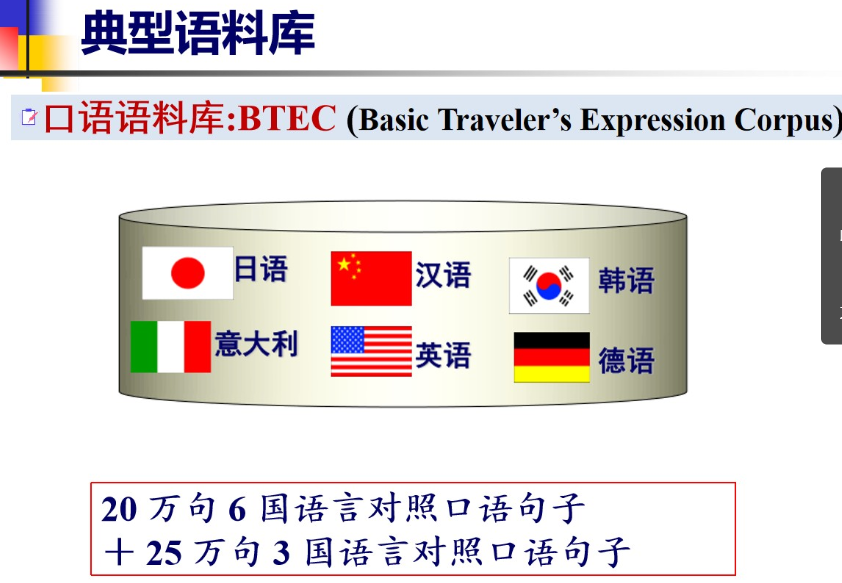 典型语料库

口语语料库:BTEC (Basic Traveler's Expression Corpus)

日语
汉语
韩语
意大利
英语
德语

20 万句 6 国语言对照口语句子
+ 25 万句 3 国语言对照口语句子